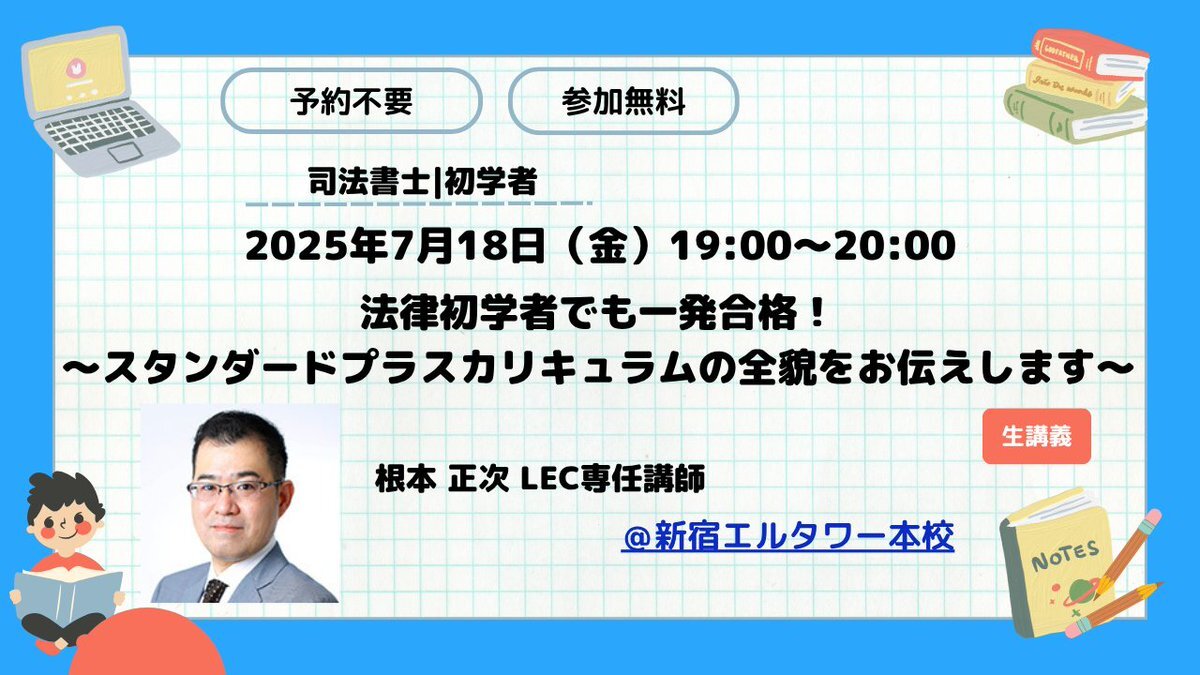 予約不要

参加無料

司法書士|初学者

2025年7月18日（金）19:00～20:00

法律初学者でも一発合格！
～スタンダードプラスカリキュラムの全貌をお伝えします～

生講義

根本 正次 LEC専任講師

@新宿エルタワー本校

NOTES